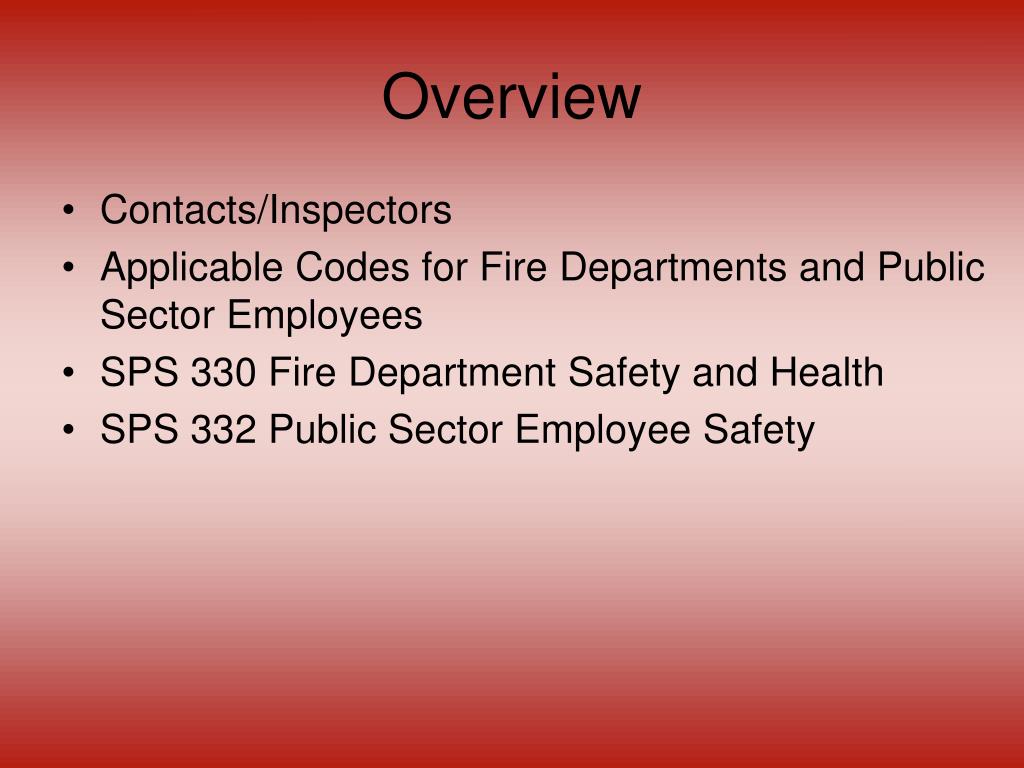 Overview

• Contacts/Inspectors
• Applicable Codes for Fire Departments and Public Sector Employees
• SPS 330 Fire Department Safety and Health
• SPS 332 Public Sector Employee Safety